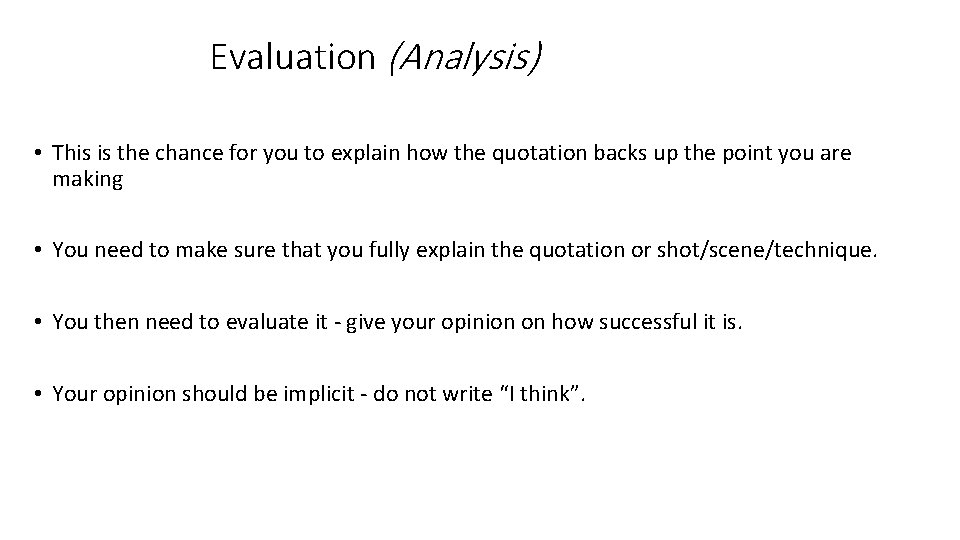 Evaluation (Analysis)

• This is the chance for you to explain how the quotation backs up the point you are making

• You need to make sure that you fully explain the quotation or shot/scene/technique.

• You then need to evaluate it - give your opinion on how successful it is.

• Your opinion should be implicit - do not write “I think”.